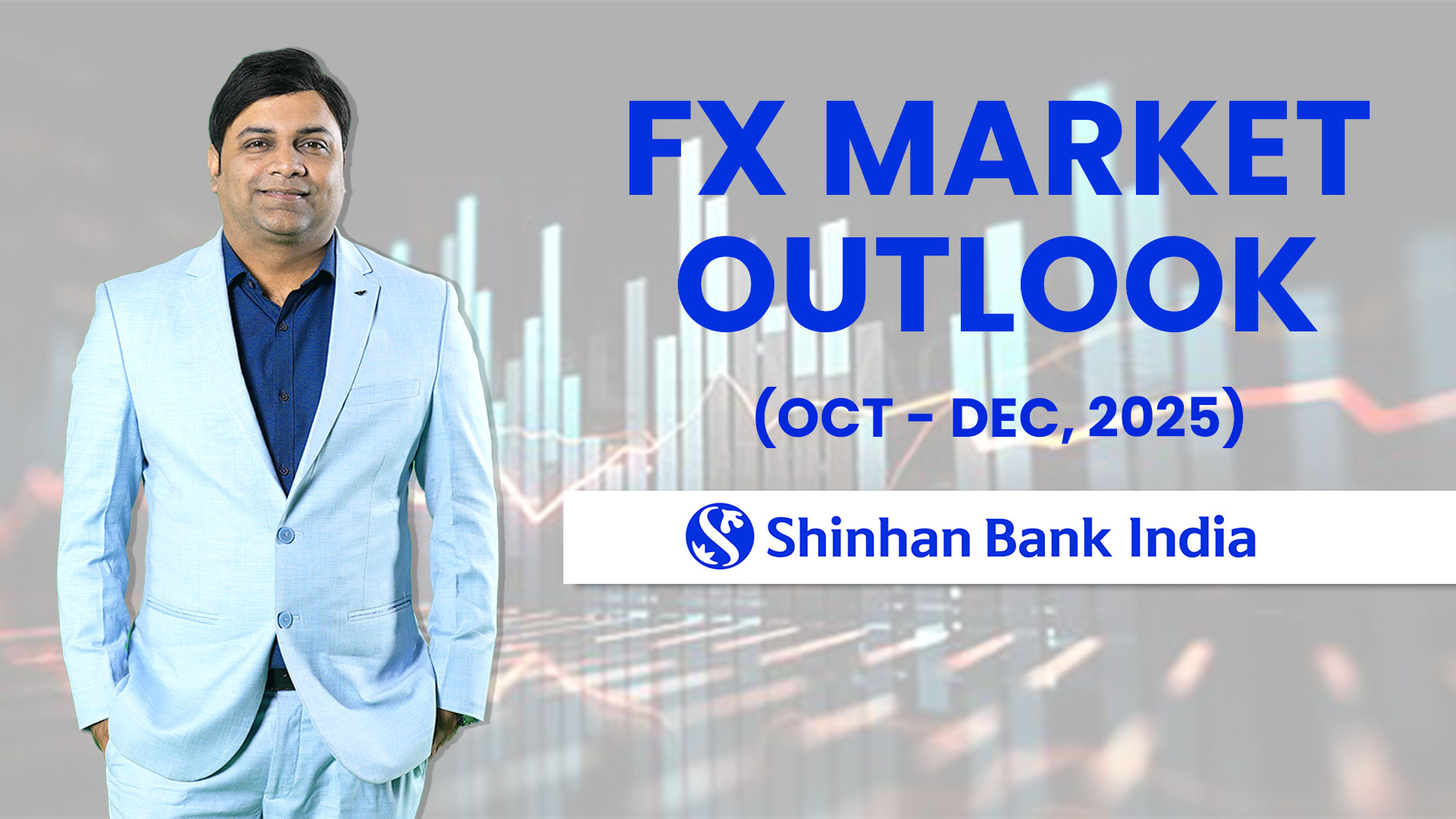 FX MARKET OUTLOOK

(OCT - DEC, 2025)

Shinhan Bank India